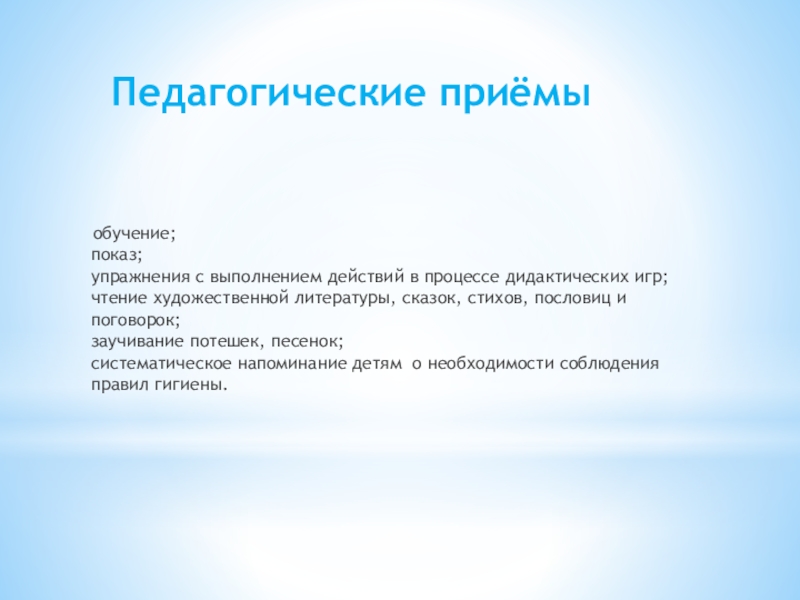 Педагогические приёмы

обучение;
показ;
упражнения с выполнением действий в процессе дидактических игр;
чтение художественной литературы, сказок, стихов, пословиц и поговорок;
заучивание потешек, песенок;
систематическое напоминание детям о необходимости соблюдения правил гигиены.